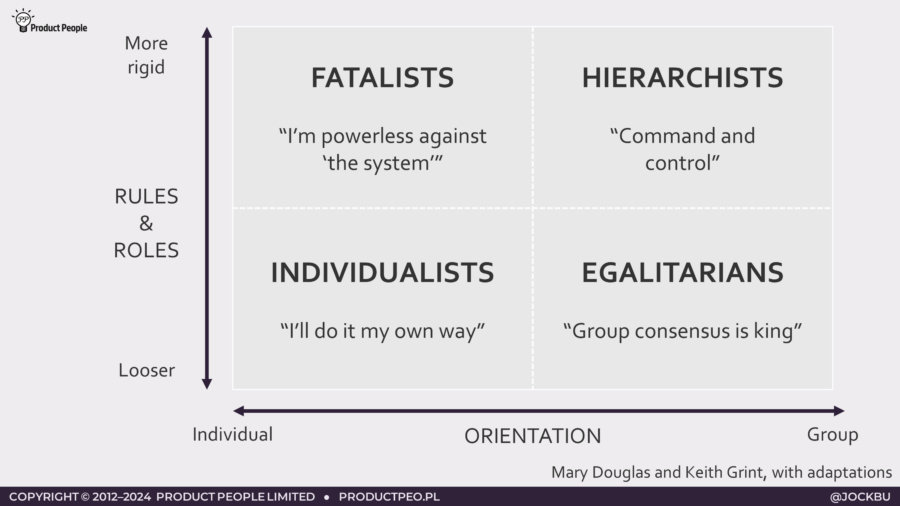 Product People

More rigid

RULES & ROLES

Looser

FATALISTS

“I’m powerless against ‘the system’”

HIERARCHISTS

“Command and control”

INDIVIDUALISTS

“I’ll do it my own way”

EGALITARIANS

“Group consensus is king”

Individual

ORIENTATION

Group

Mary Douglas and Keith Grint, with adaptations

COPYRIGHT © 2012–2024 PRODUCT PEOPLE LIMITED • PRODUCTPEO.PL

@JOCKBU